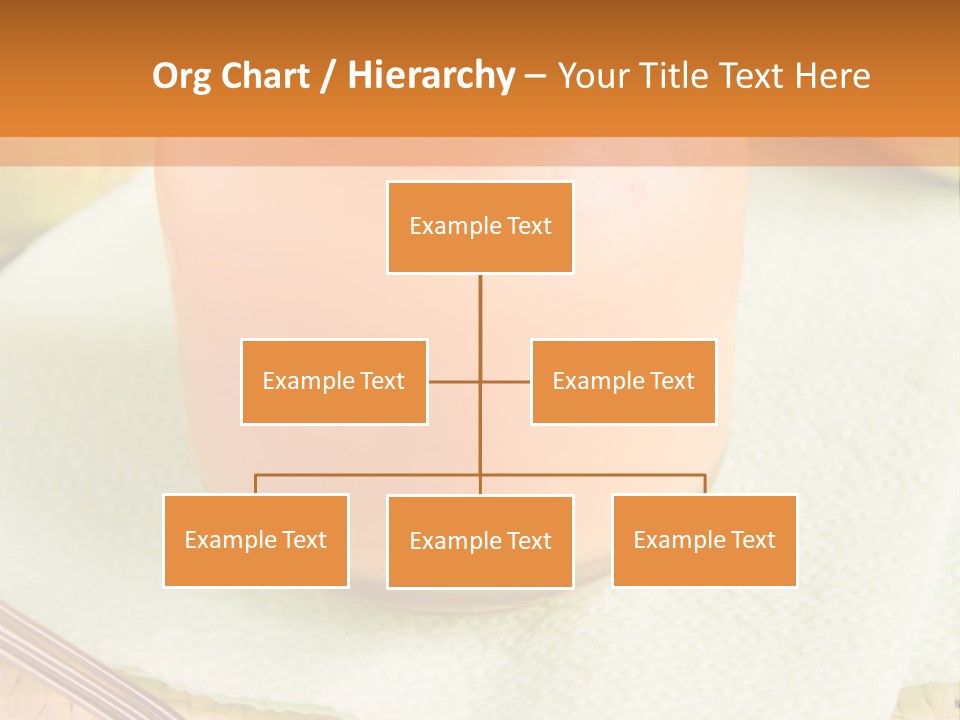 Org Chart / Hierarchy – Your Title Text Here

Example Text

Example Text

Example Text

Example Text

Example Text

Example Text